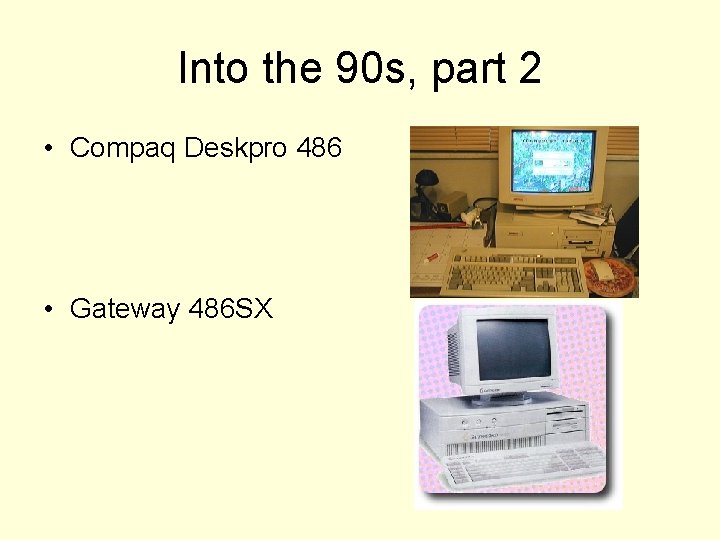 Into the 90s, part 2

• Compaq Deskpro 486

• Gateway 486SX